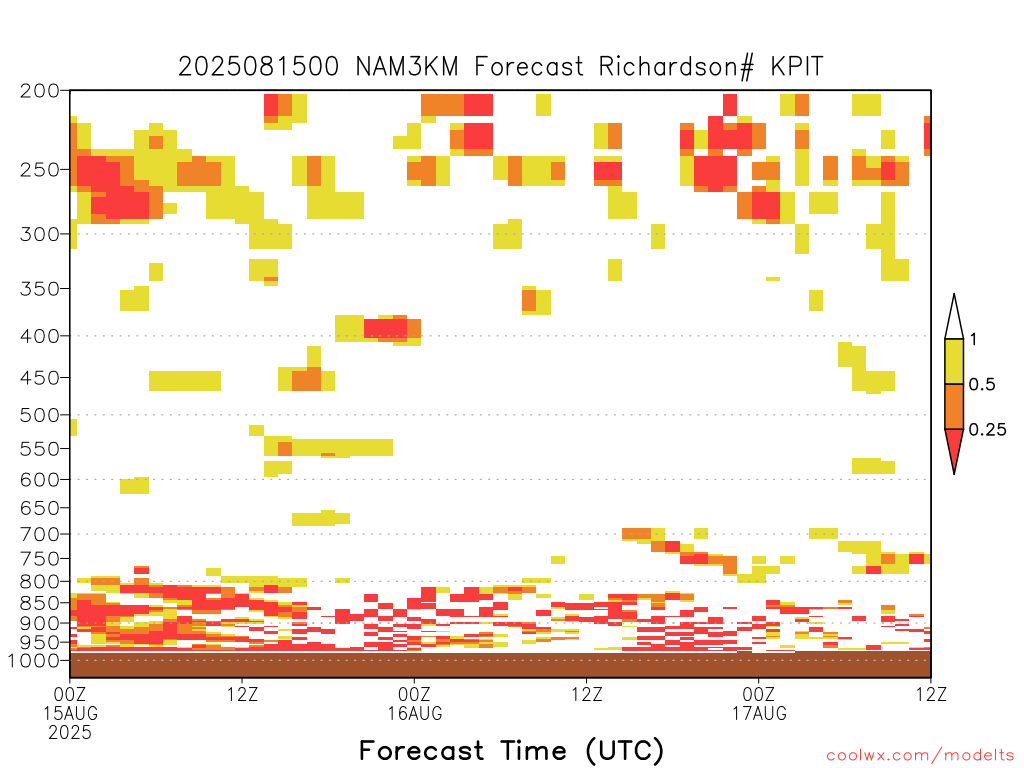 2025081500 NAM3KM Forecast Richardson# KPIT

200
250
300
350
400
450
500
550
600
650
700
750
800
850
900
950
1000

1
0.5
0.25

00Z
15AUG
2025
12Z
00Z
16AUG
12Z
00Z
17AUG
12Z

Forecast Time (UTC)

coolwx.com/modelts